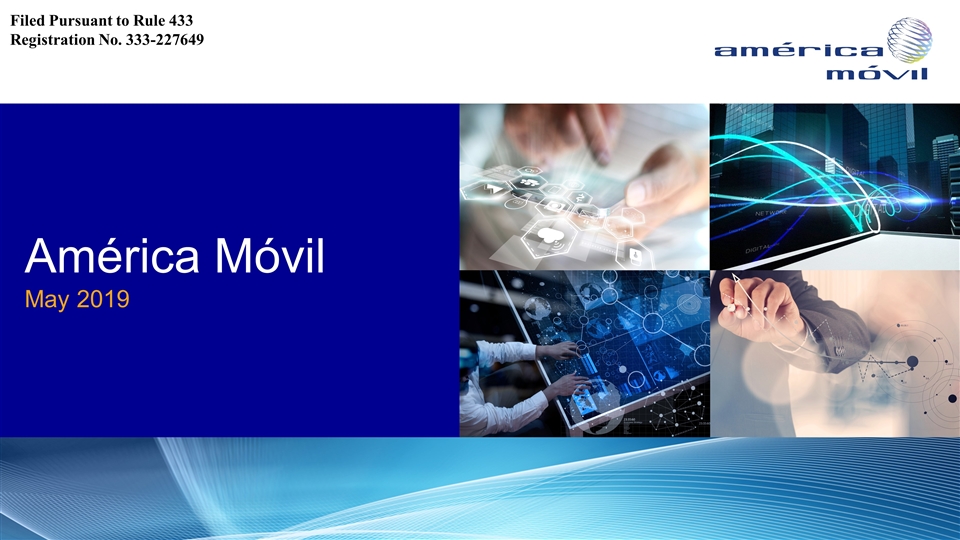 Filed Pursuant to Rule 433
Registration No. 333-227649

américa
móvil

América Móvil
May 2019